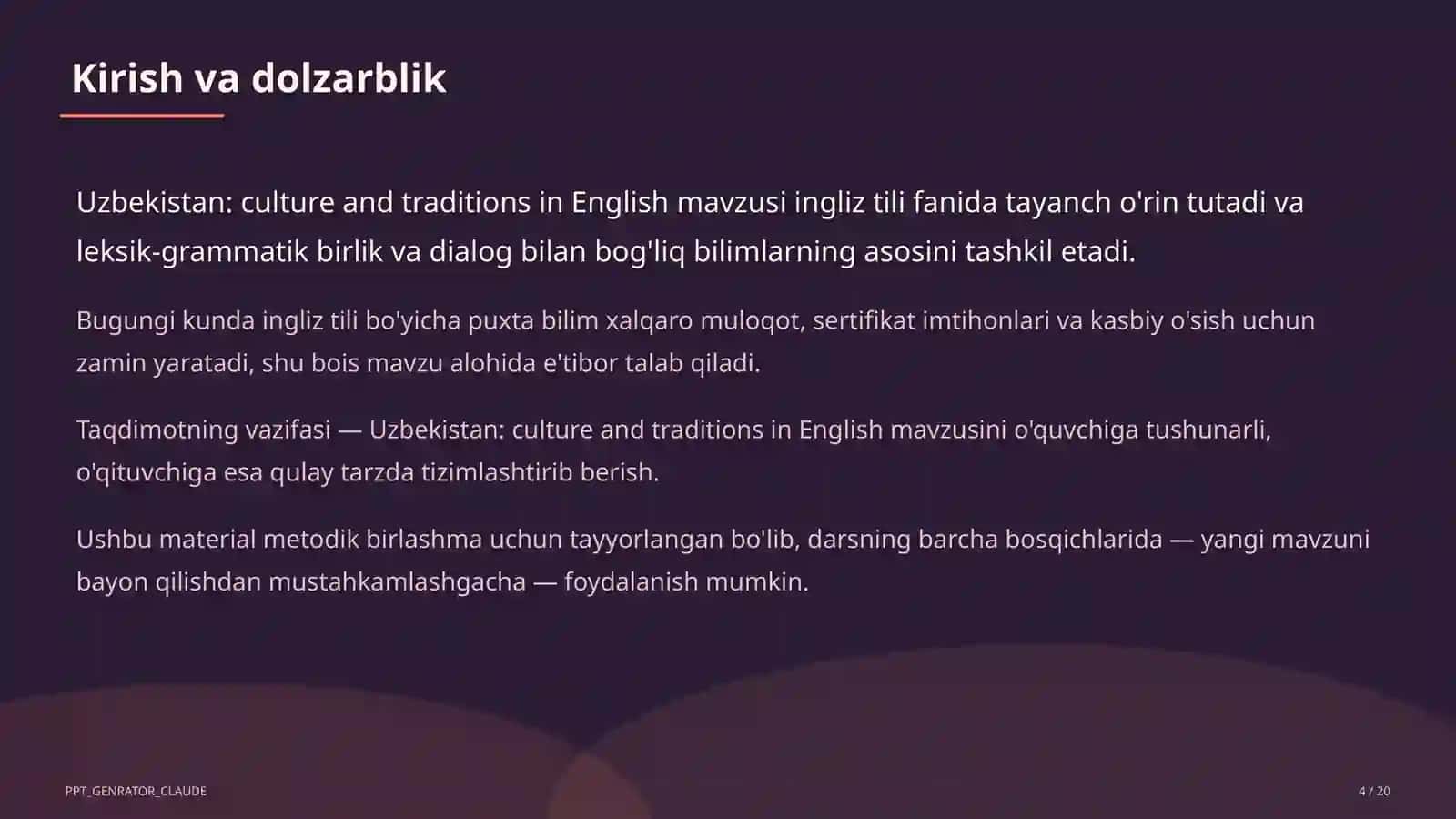 Kirish va dolzarblik

Uzbekistan: culture and traditions in English mavzusi ingliz tili fanida tayanch o'rin tutadi va leksik-grammatik birlik va dialog bilan bog'liq bilimlarning asosini tashkil etadi.

Bugungi kunda ingliz tili bo'yicha puxta bilim xalqaro muloqot, sertifikat imtihonlari va kasbiy o'sish uchun zamin yaratadi, shu bois mavzu alohida e'tibor talab qiladi.

Taqdimotning vazifasi — Uzbekistan: culture and traditions in English mavzusini o'quvchiga tushunarli, o'qituvchiga esa qulay tarzda tizimlashtirib berish.

Ushbu material metodik birlashma uchun tayyorlangan bo'lib, darsning barcha bosqichlarida — yangi mavzuni bayon qilishdan mustahkamlashgacha — foydalanish mumkin.

PPT_GENRATOR_CLAUDE

4 / 20